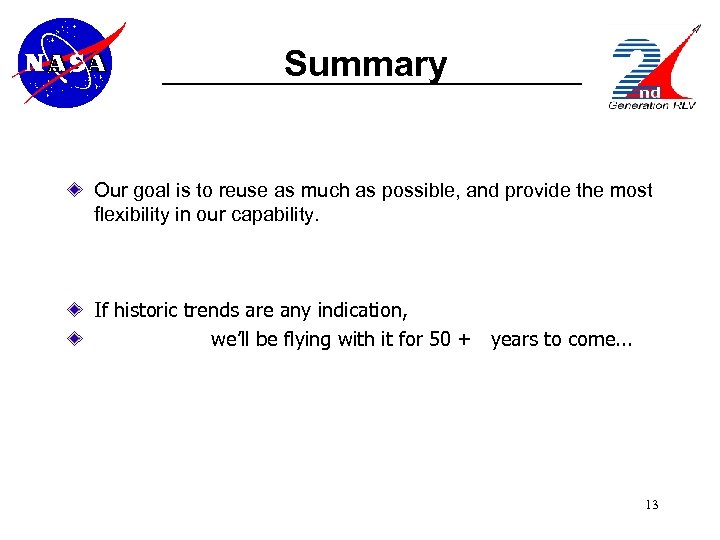 NASA

Summary

2nd Generation RLV

Our goal is to reuse as much as possible, and provide the most flexibility in our capability.

If historic trends are any indication,

we'll be flying with it for 50 + years to come...

13